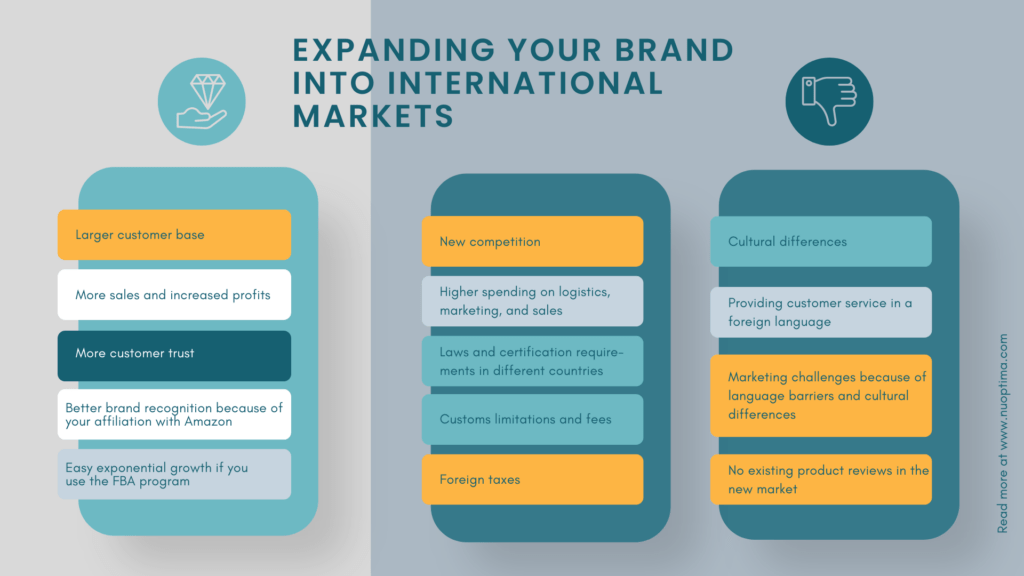 EXPANDING YOUR BRAND INTO INTERNATIONAL MARKETS

Larger customer base

More sales and increased profits

More customer trust

Better brand recognition because of your affiliation with Amazon

Easy exponential growth if you use the FBA program

New competition

Higher spending on logistics, marketing, and sales

Laws and certification requirements in different countries

Customs limitations and fees

Foreign taxes

Cultural differences

Providing customer service in a foreign language

Marketing challenges because of language barriers and cultural differences

No existing product reviews in the new market

Read more at www.nuoptima.com